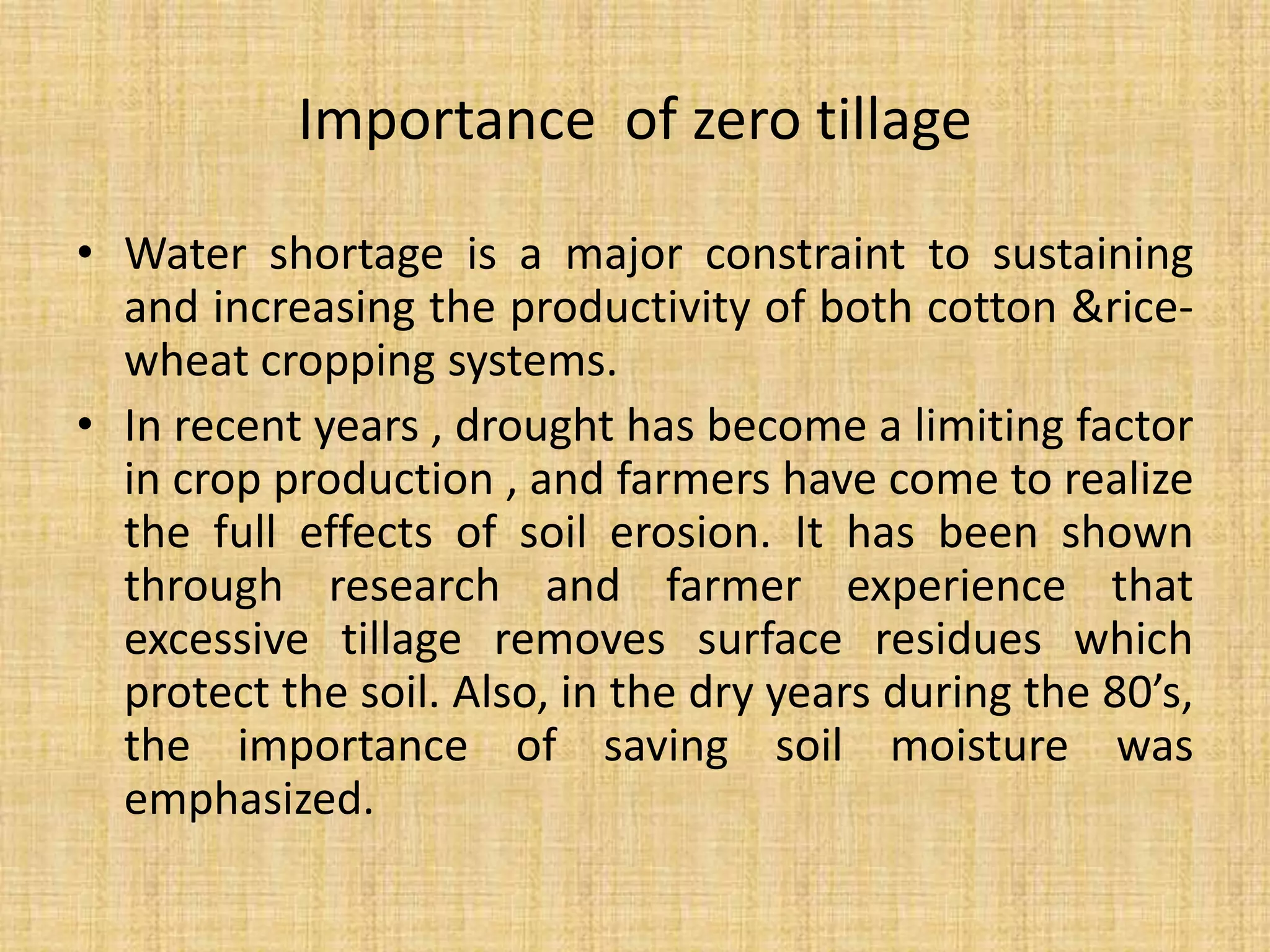 Importance  of zero tillage

• Water shortage is a major constraint to sustaining and increasing the productivity of both cotton &rice-wheat cropping systems.

• In recent years , drought has become a limiting factor in crop production , and farmers have come to realize the full effects of soil erosion. It has been shown through research and farmer experience that excessive tillage removes surface residues which protect the soil. Also, in the dry years during the 80’s, the importance of saving soil moisture was emphasized.